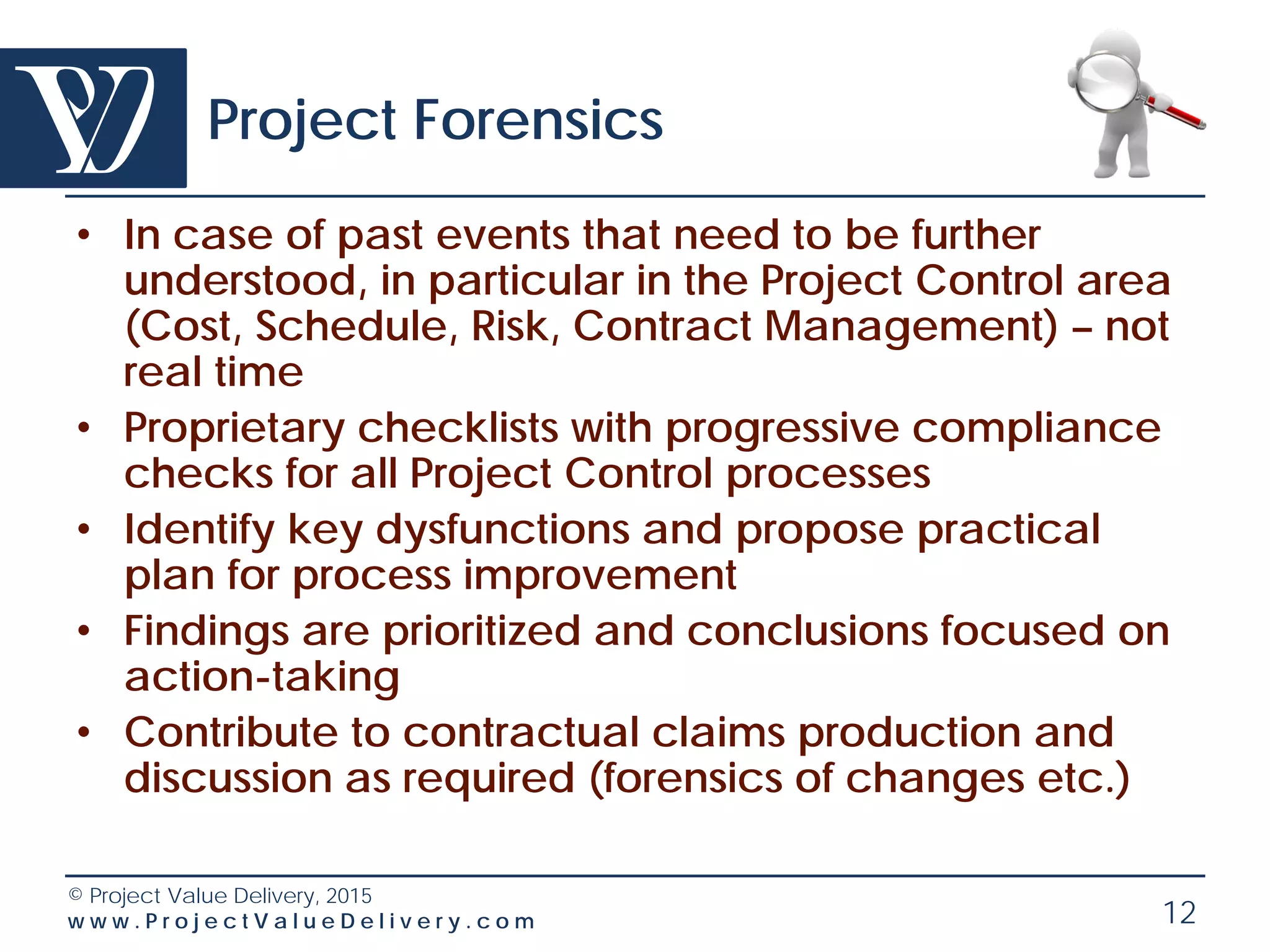 Project Forensics

• In case of past events that need to be further understood, in particular in the Project Control area (Cost, Schedule, Risk, Contract Management) – not real time
• Proprietary checklists with progressive compliance checks for all Project Control processes
• Identify key dysfunctions and propose practical plan for process improvement
• Findings are prioritized and conclusions focused on action-taking
• Contribute to contractual claims production and discussion as required (forensics of changes etc.)

© Project Value Delivery, 2015
www.ProjectValueDelivery.com

12